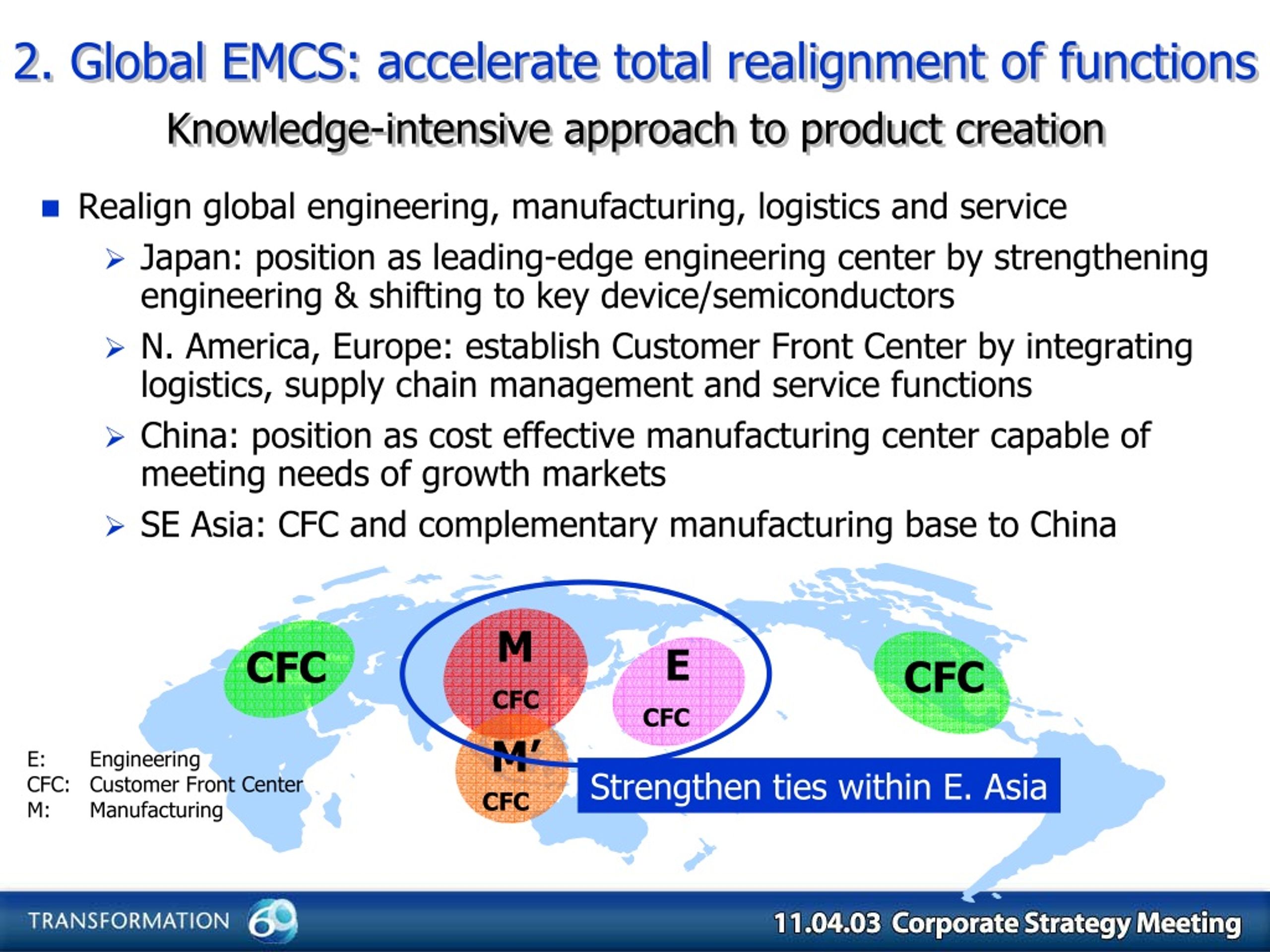 2. Global EMCS: accelerate total realignment of functions

Knowledge-intensive approach to product creation

■ Realign global engineering, manufacturing, logistics and service

➢ Japan: position as leading-edge engineering center by strengthening engineering & shifting to key device/semiconductors

➢ N. America, Europe: establish Customer Front Center by integrating logistics, supply chain management and service functions

➢ China: position as cost effective manufacturing center capable of meeting needs of growth markets

➢ SE Asia: CFC and complementary manufacturing base to China

CFC

M
CFC

E
CFC

CFC

M'
CFC

Strengthen ties within E. Asia

E: Engineering
CFC: Customer Front Center
M: Manufacturing

TRANSFORMATION 60

11.04.03 Corporate Strategy Meeting